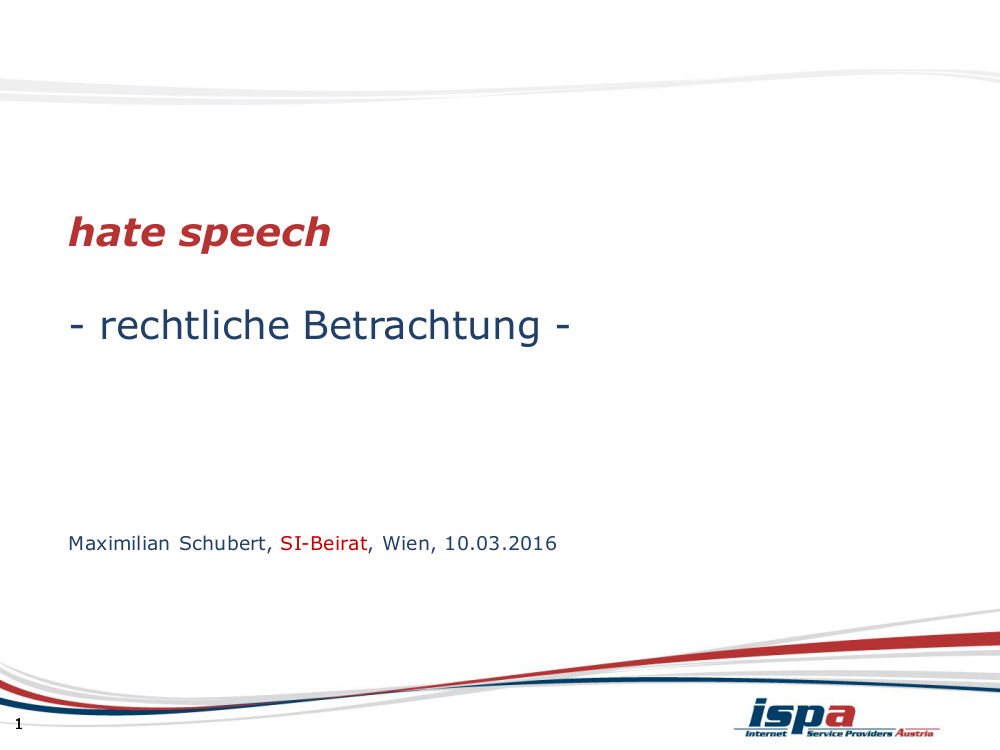 hate speech

- rechtliche Betrachtung -

Maximilian Schubert, SI-Beirat, Wien, 10.03.2016

1

ispa
Internet Service Providers Austria